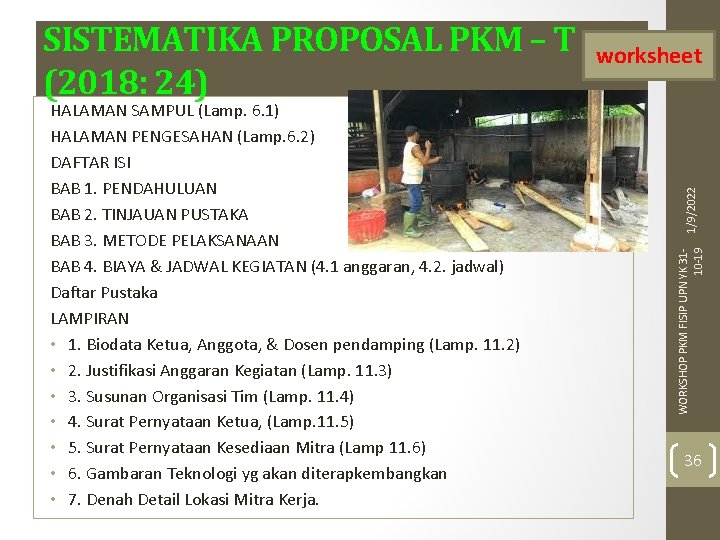 SISTEMATIKA PROPOSAL PKM – T (2018: 24)

worksheet

HALAMAN SAMPUL (Lamp. 6.1)
HALAMAN PENGESAHAN (Lamp.6.2)
DAFTAR ISI
BAB 1. PENDAHULUAN
BAB 2. TINJAUAN PUSTAKA
BAB 3. METODE PELAKSANAAN
BAB 4. BIAYA & JADWAL KEGIATAN (4.1 anggaran, 4.2. jadwal)
Daftar Pustaka
LAMPIRAN
• 1. Biodata Ketua, Anggota, & Dosen pendamping (Lamp. 11.2)
• 2. Justifikasi Anggaran Kegiatan (Lamp. 11.3)
• 3. Susunan Organisasi Tim (Lamp. 11.4)
• 4. Surat Pernyataan Ketua, (Lamp.11.5)
• 5. Surat Pernyataan Kesediaan Mitra (Lamp 11.6)
• 6. Gambaran Teknologi yg akan diterapkembangkan
• 7. Denah Detail Lokasi Mitra Kerja.

1/9/2022

WORKSHOP PKM FISIP UPN YK 31-10-19

36